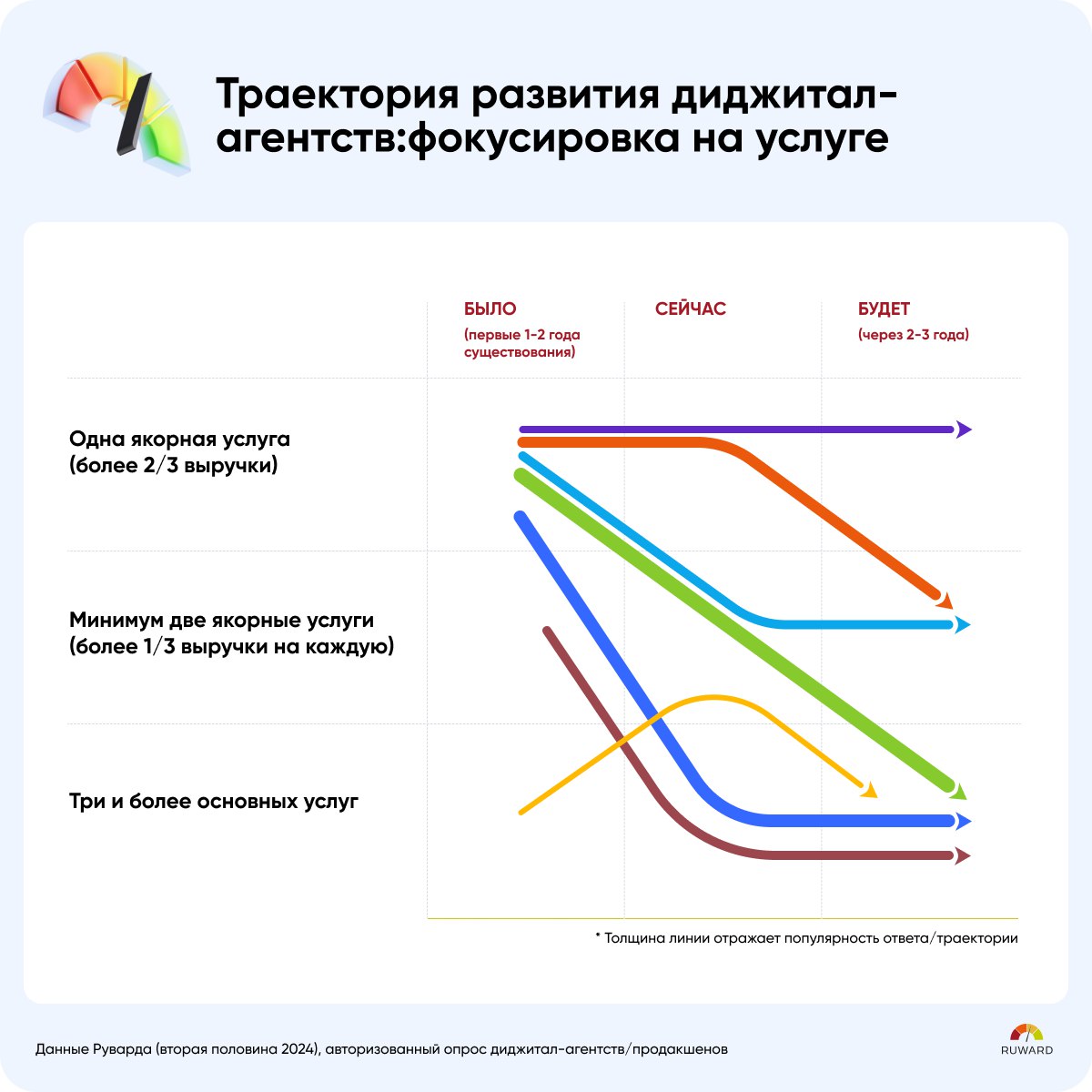 Траектория развития диджитал-агентств:фокусировка на услуге

БЫЛО
(первые 1-2 года существования)

СЕЙЧАС

БУДЕТ
(через 2-3 года)

Одна якорная услуга (более 2/3 выручки)

Минимум две якорные услуги (более 1/3 выручки на каждую)

Три и более основных услуг

* Толщина линии отражает популярность ответа/траектории

Данные Руварда (вторая половина 2024), авторизованный опрос диджитал-агентств/продакшенов

RUWARD